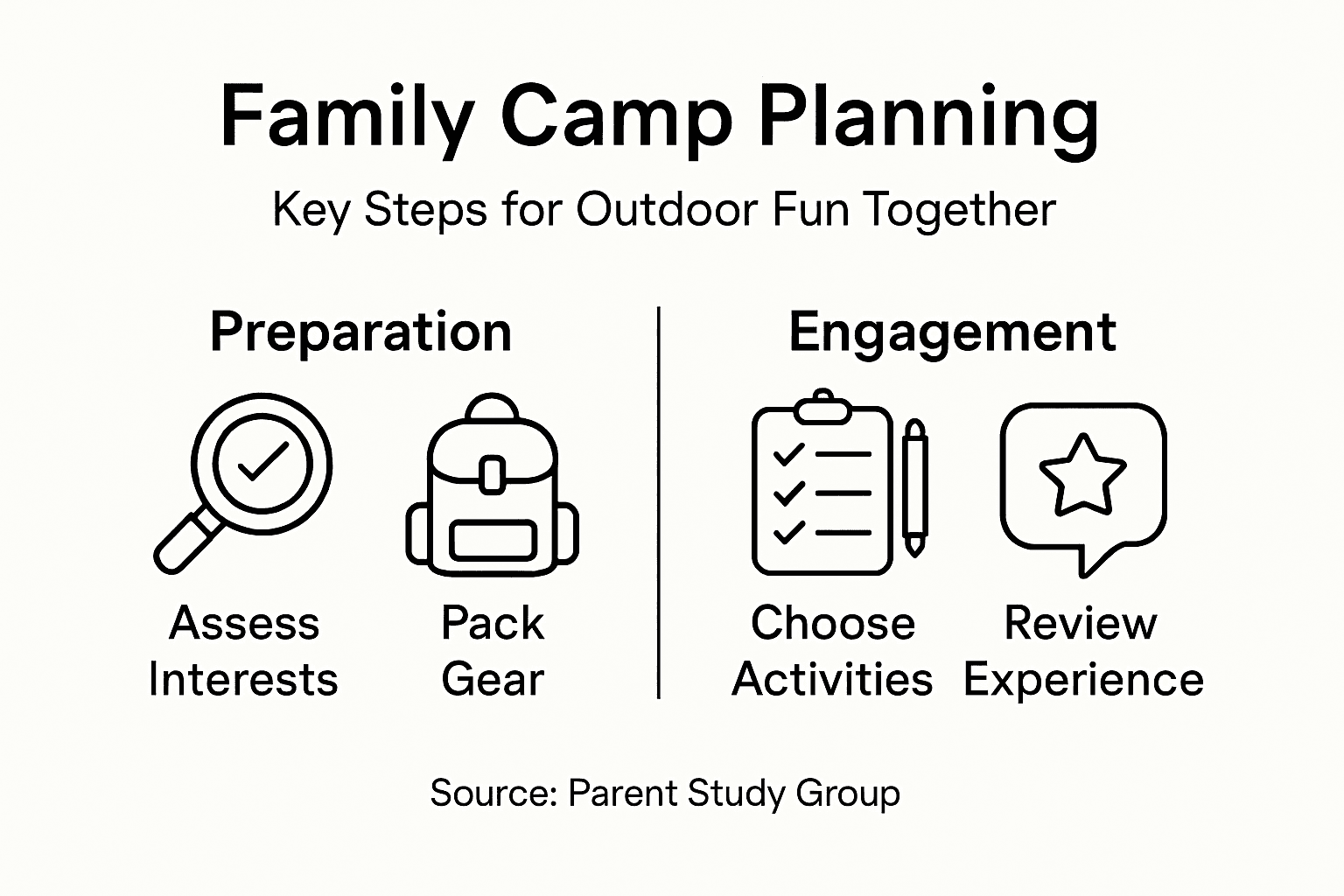 Family Camp Planning

Key Steps for Outdoor Fun Together

Preparation

Assess Interests

Pack Gear

Engagement

Choose Activities

Review Experience

Source: Parent Study Group